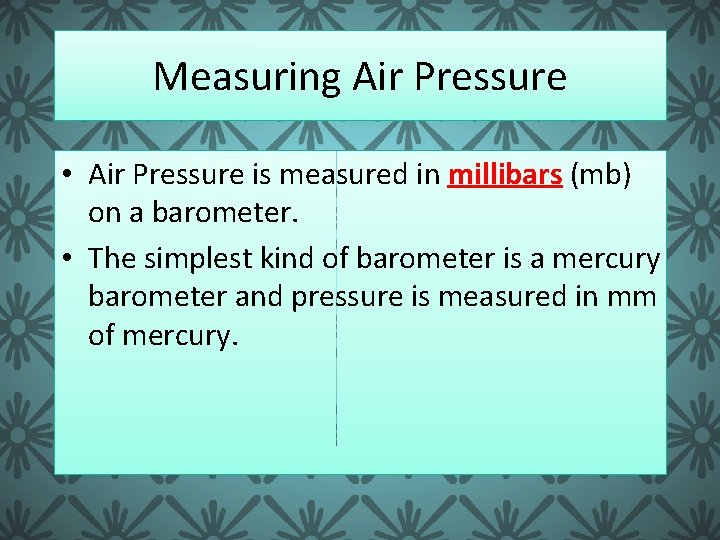 Measuring Air Pressure

• Air Pressure is measured in millibars (mb) on a barometer.

• The simplest kind of barometer is a mercury barometer and pressure is measured in mm of mercury.